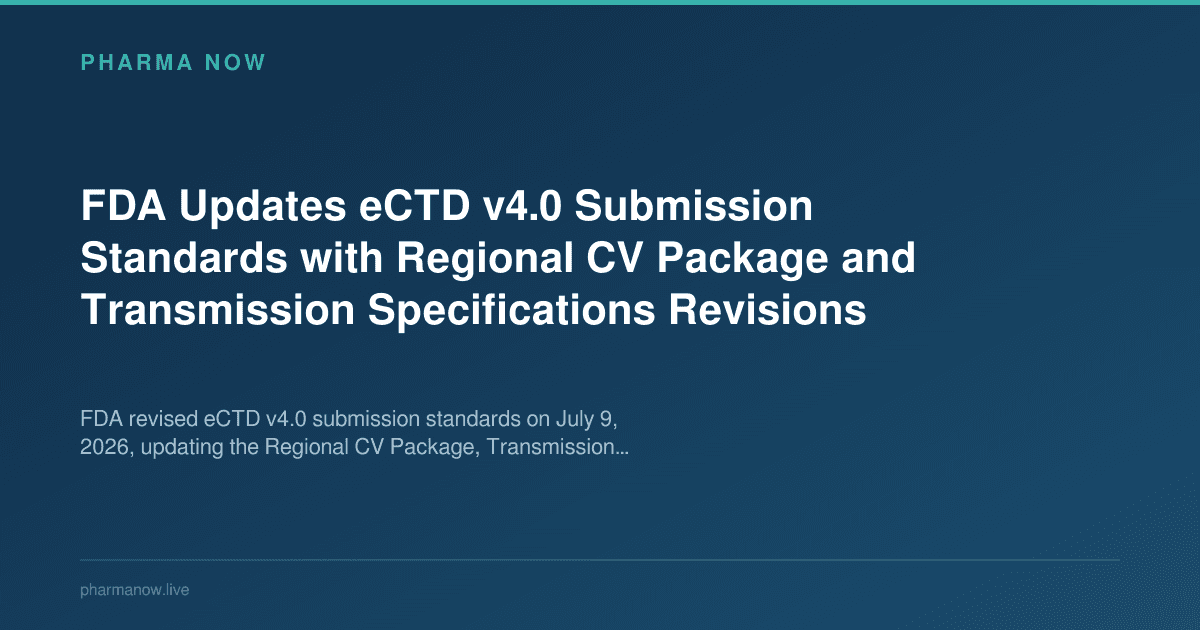 PHARMA NOW

FDA Updates eCTD v4.0 Submission Standards with Regional CV Package and Transmission Specifications Revisions

FDA revised eCTD v4.0 submission standards on July 9, 2026, updating the Regional CV Package, Transmission...

pharmanow.live